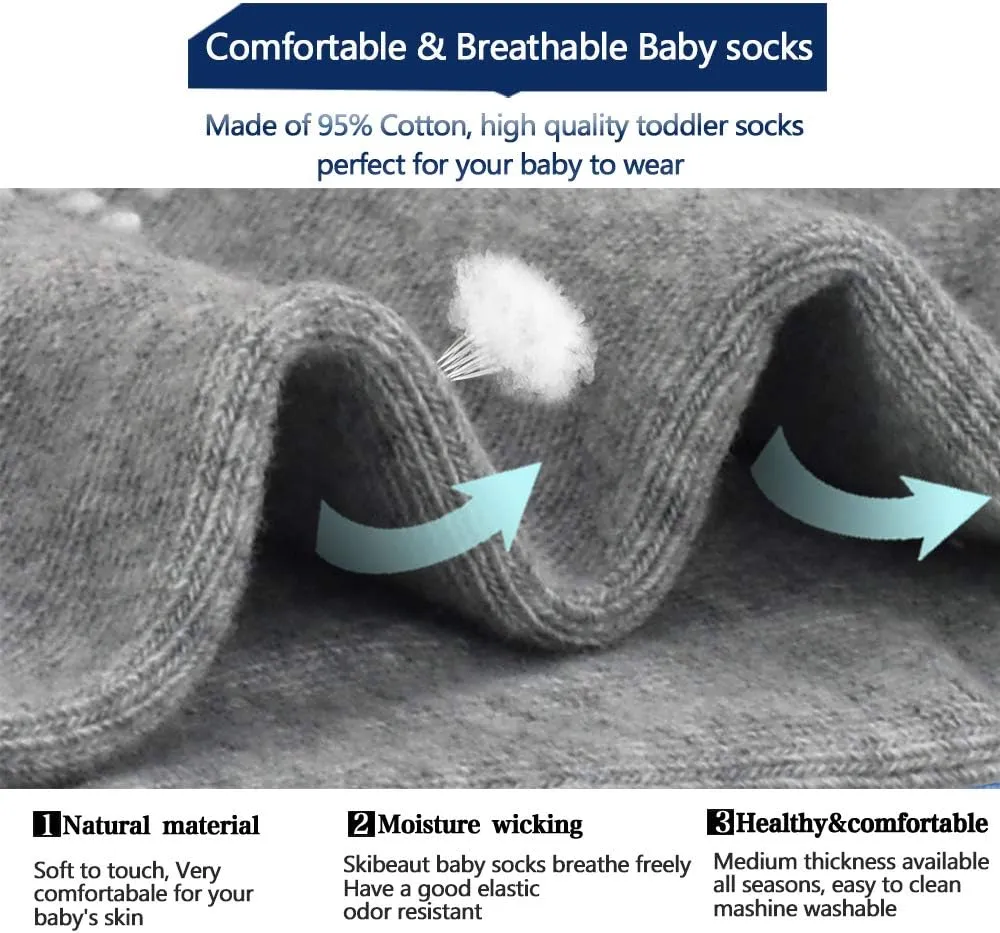 Comfortable & Breathable Baby socks

Made of 95% Cotton, high quality toddler socks perfect for your baby to wear

1 Natural material

Soft to touch, Very comfortabale for your baby's skin

2 Moisture wicking

Skibeaut baby socks breathe freely Have a good elastic odor resistant

3 Healthy&comfortable

Medium thickness available all seasons, easy to clean mashine washable